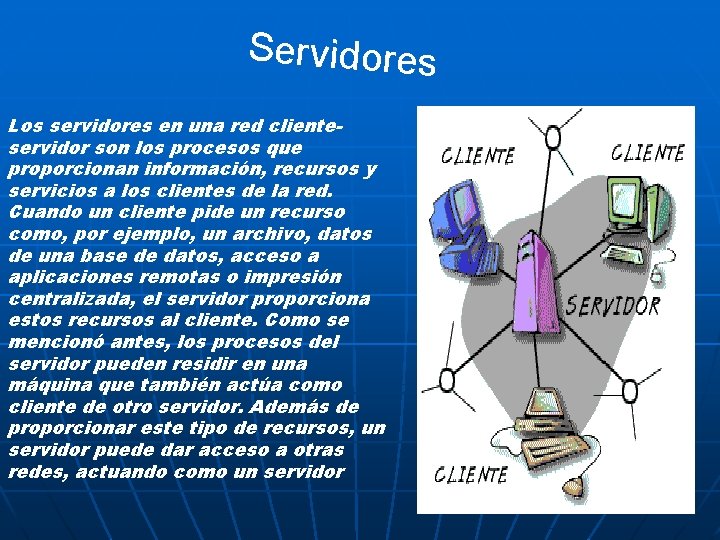 Servidores

Los servidores en una red cliente-servidor son los procesos que proporcionan información, recursos y servicios a los clientes de la red. Cuando un cliente pide un recurso como, por ejemplo, un archivo, datos de una base de datos, acceso a aplicaciones remotas o impresión centralizada, el servidor proporciona estos recursos al cliente. Como se mencionó antes, los procesos del servidor pueden residir en una máquina que también actúa como cliente de otro servidor. Además de proporcionar este tipo de recursos, un servidor puede dar acceso a otras redes, actuando como un servidor

CLIENTE
CLIENTE
SERVIDOR
CLIENTE